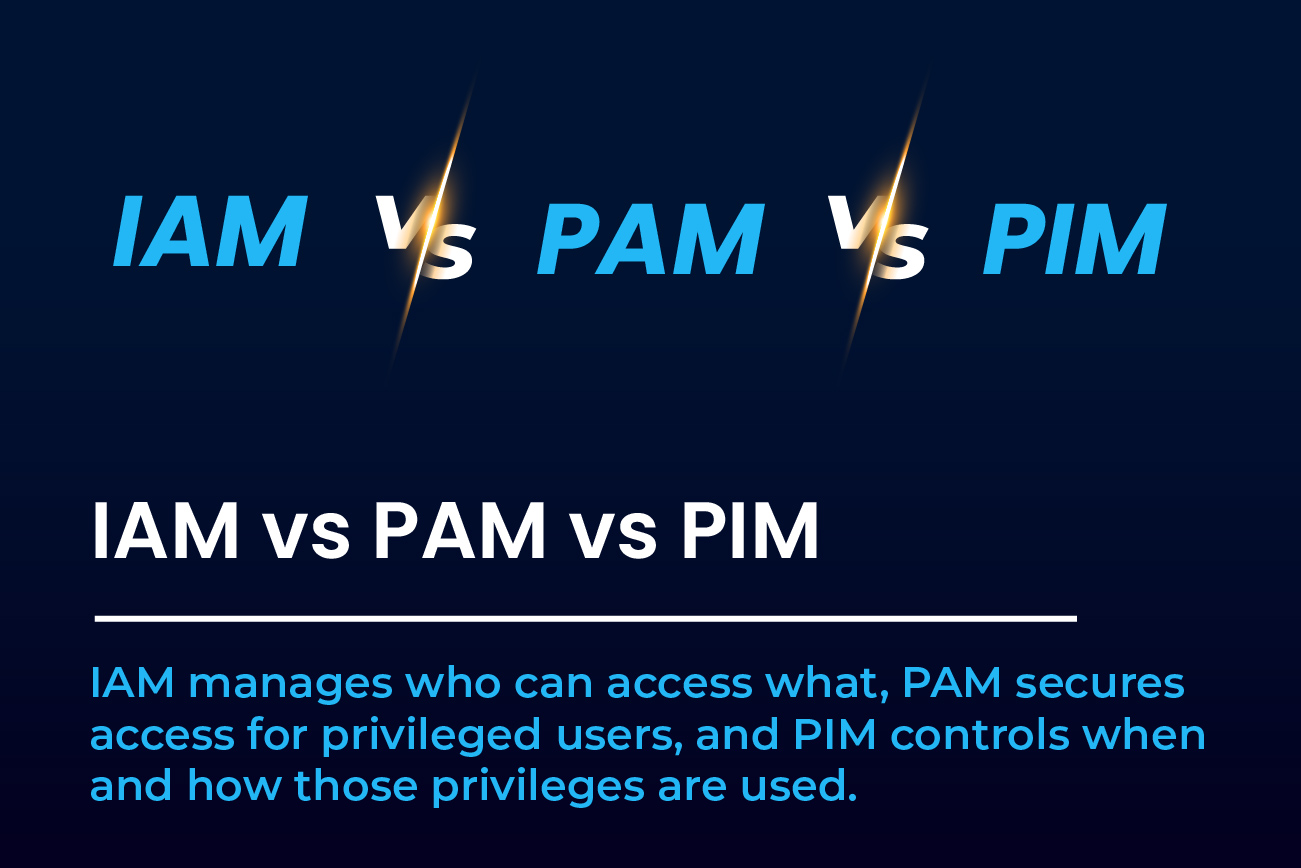 IAM vs PAM vs PIM

IAM vs PAM vs PIM

IAM manages who can access what, PAM secures access for privileged users, and PIM controls when and how those privileges are used.